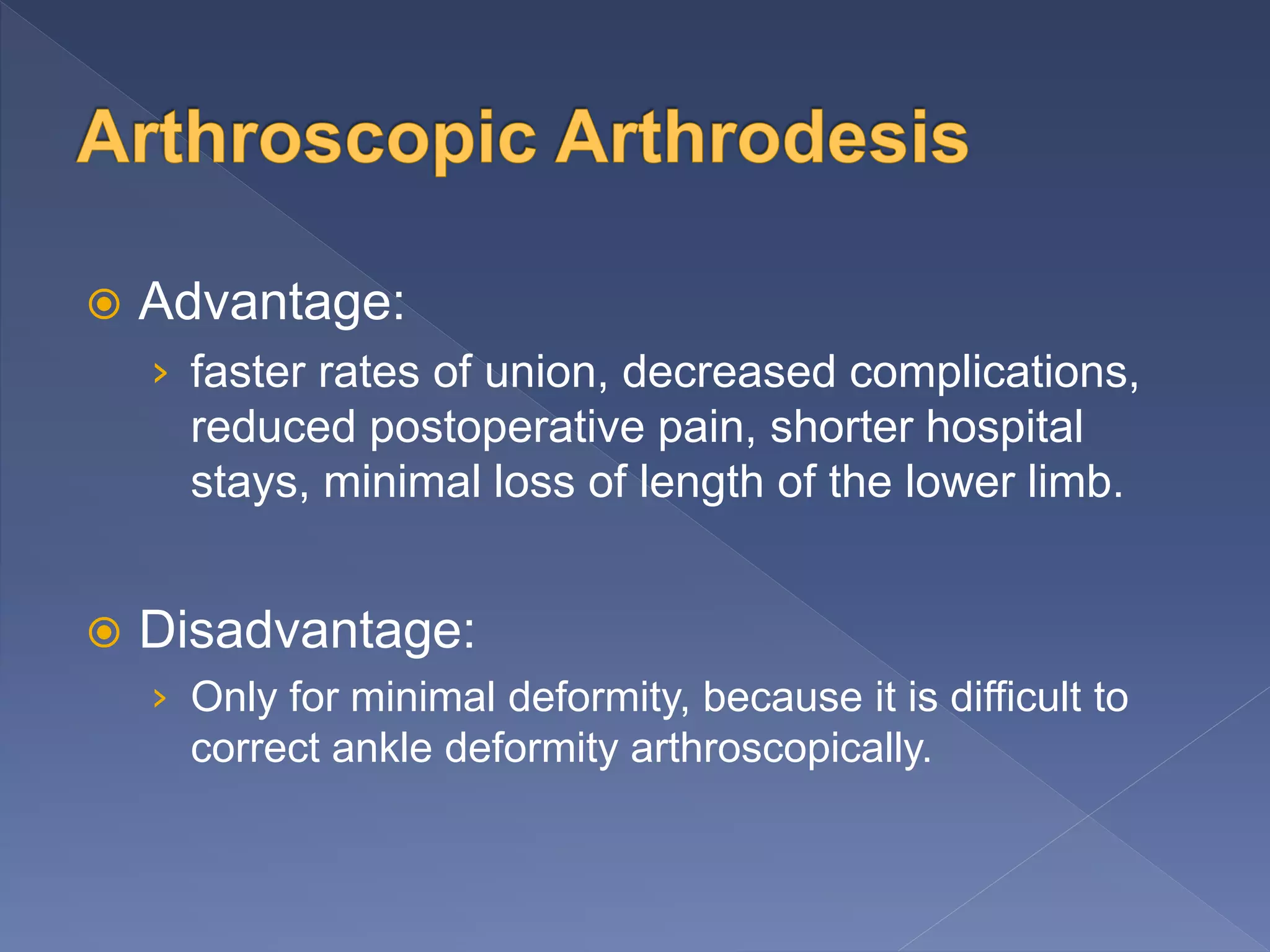 Arthroscopic Arthrodesis

Advantage:

› faster rates of union, decreased complications, reduced postoperative pain, shorter hospital stays, minimal loss of length of the lower limb.

Disadvantage:

› Only for minimal deformity, because it is difficult to correct ankle deformity arthroscopically.